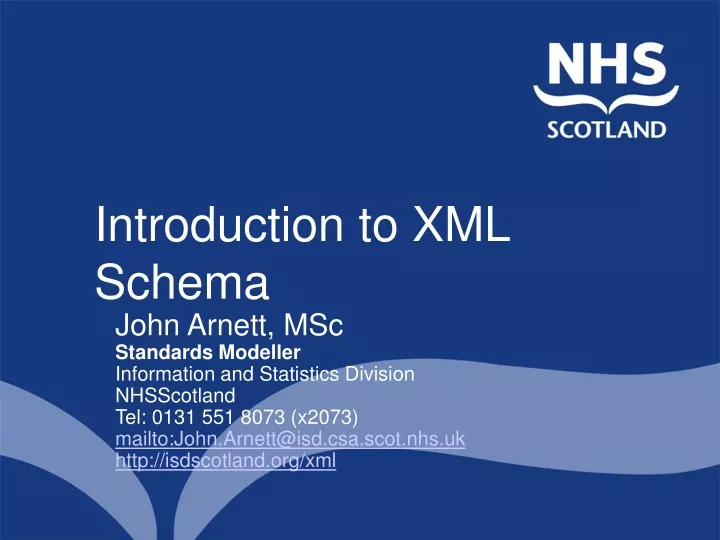 NHS
SCOTLAND

Introduction to XML Schema

John Arnett, MSc
Standards Modeller
Information and Statistics Division
NHSScotland
Tel: 0131 551 8073 (x2073)
mailto:John.Arnett@isd.csa.scot.nhs.uk
http://isdscotland.org/xml